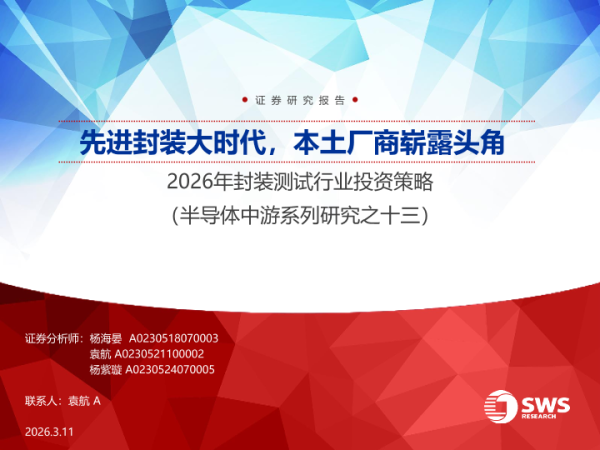 证券研究报告

先进封装大时代，本土厂商崭露头角

2026年封装测试行业投资策略

（半导体中游系列研究之十三）

证券分析师：杨海晏 A0230518070003
袁航 A0230521100002
杨紫璇 A0230524070005

联系人：袁航 A

2026.3.11

SWS
RESEARCH